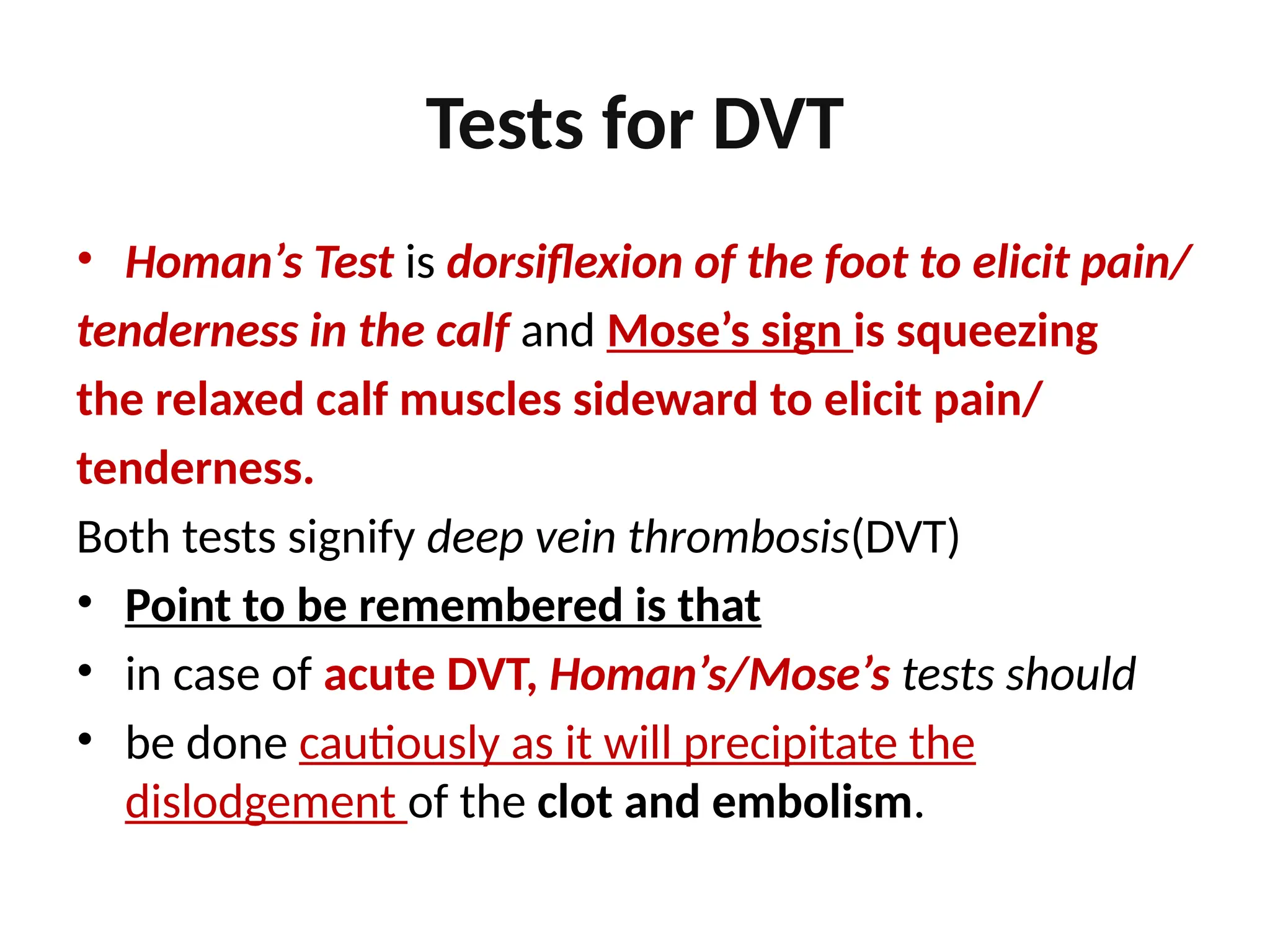 Tests for DVT

• Homan’s Test is dorsiflexion of the foot to elicit pain/ tenderness in the calf and Mose’s sign is squeezing the relaxed calf muscles sideward to elicit pain/ tenderness.

Both tests signify deep vein thrombosis(DVT)

• Point to be remembered is that
• in case of acute DVT, Homan’s/Mose’s tests should
• be done cautiously as it will precipitate the dislodgement of the clot and embolism.